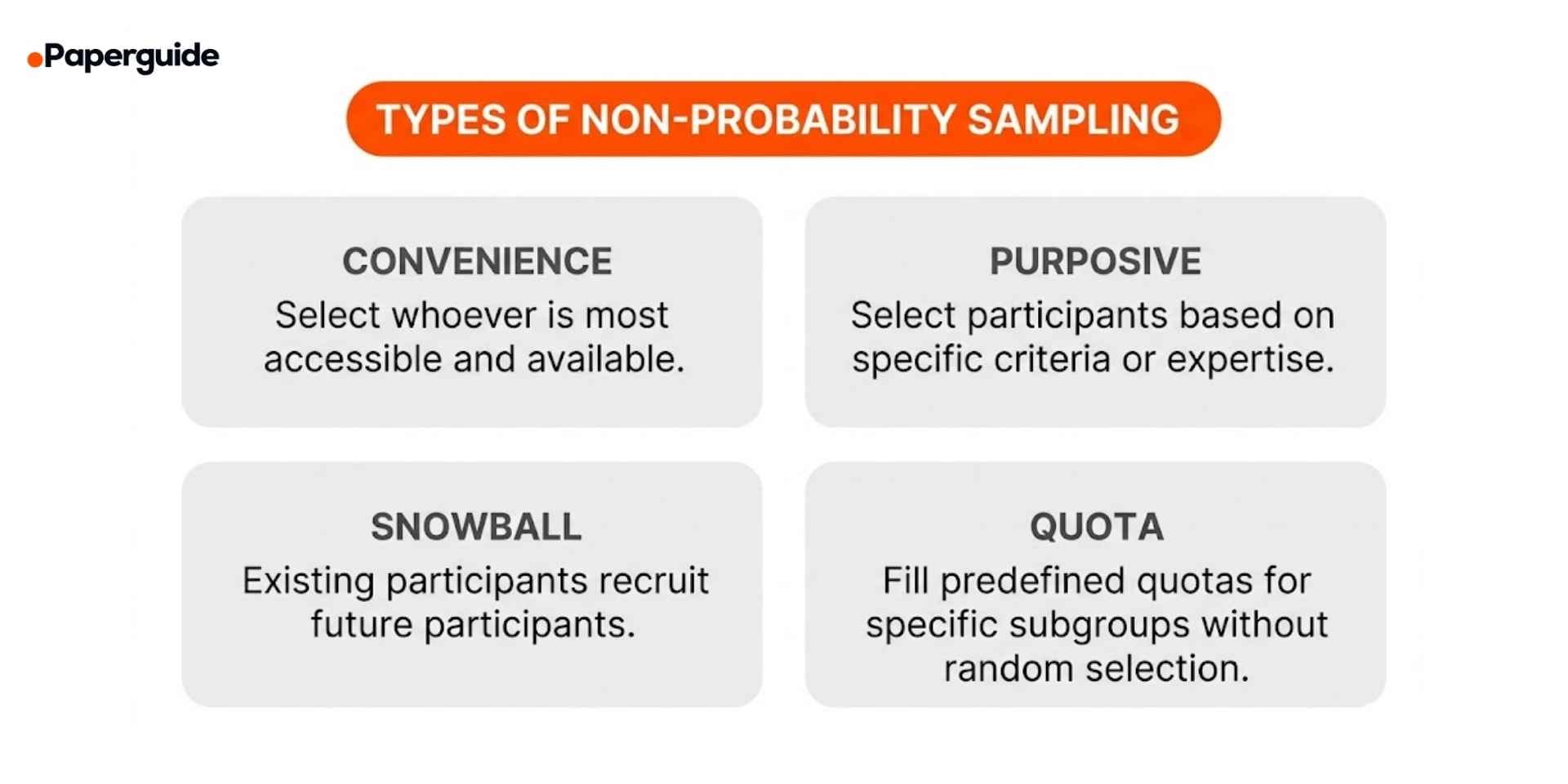 Paperguide

TYPES OF NON-PROBABILITY SAMPLING

CONVENIENCE
Select whoever is most accessible and available.

PURPOSIVE
Select participants based on specific criteria or expertise.

SNOWBALL
Existing participants recruit future participants.

QUOTA
Fill predefined quotas for specific subgroups without random selection.